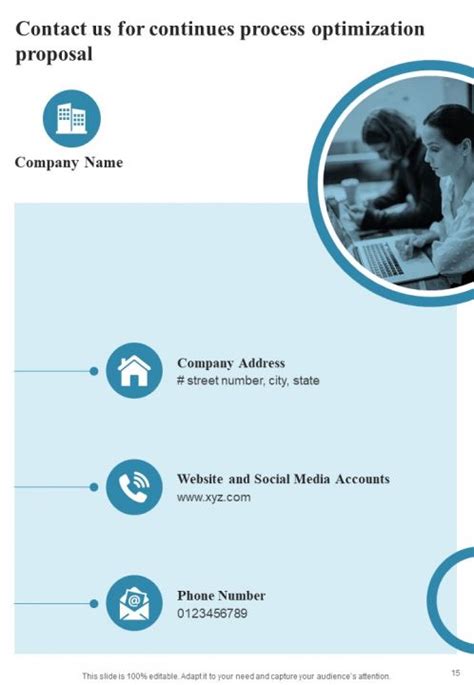 Contact us for continues process optimization proposal

Company Name

Company Address
# street number, city, state

Website and Social Media Accounts
www.xyz.com

Phone Number
0123456789

This slide is 100% editable. Adapt it to your need and capture your audience's attention.

15